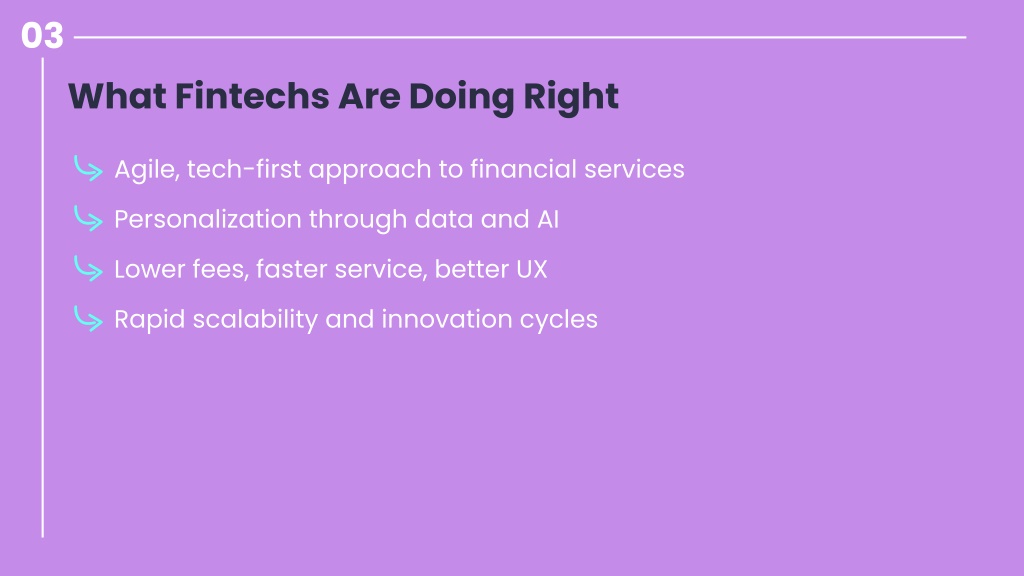 03

What Fintechs Are Doing Right

Agile, tech-first approach to financial services

Personalization through data and AI

Lower fees, faster service, better UX

Rapid scalability and innovation cycles